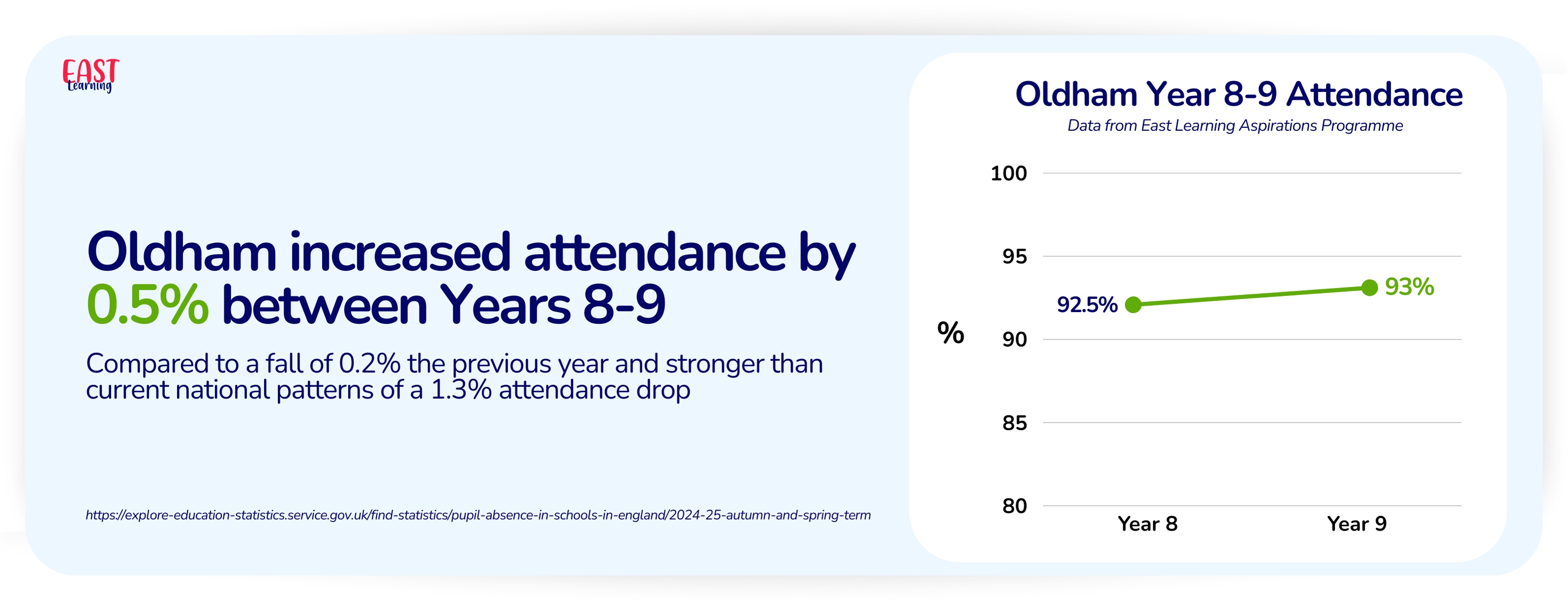 EAST
Learning

Oldham increased attendance by 0.5% between Years 8-9

Compared to a fall of 0.2% the previous year and stronger than current national patterns of a 1.3% attendance drop

https://explore-education-statistics.service.gov.uk/find-statistics/pupil-absence-in-schools-in-england/2024-25-autumn-and-spring-term

Oldham Year 8-9 Attendance
Data from East Learning Aspirations Programme

100
95
%
90
85
80
92.5%
93%
Year 8
Year 9